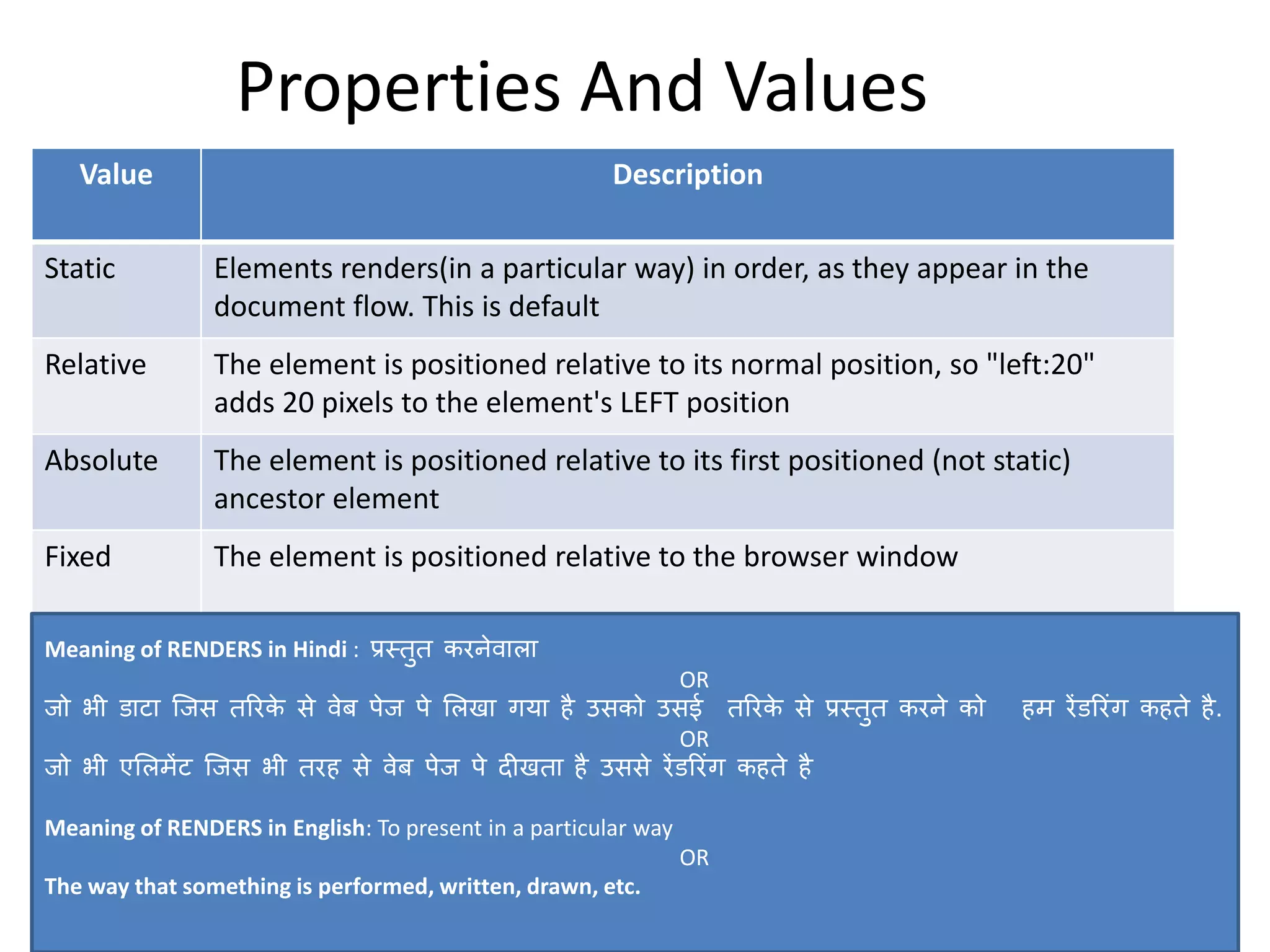 Properties And Values

| Value | Description |
|---|---|
| Static | Elements renders(in a particular way) in order, as they appear in the document flow. This is default |
| Relative | The element is positioned relative to its normal position, so "left:20" adds 20 pixels to the element's LEFT position |
| Absolute | The element is positioned relative to its first positioned (not static) ancestor element |
| Fixed | The element is positioned relative to the browser window |

Meaning of RENDERS in Hindi : प्रस्तुत करनेवाला

OR

जो भी डाटा जिस तरिके से वेब पेज पे लिखा गया है उसको उसई तरिके से प्रस्तुत करने को हम रेंडरिंग कहते है.

OR

जो भी एलिमेंट जिस भी तरह से वेब पेज पे दीखता है उससे रेंडरिंग कहते है

Meaning of RENDERS in English: To present in a particular way

OR

The way that something is performed, written, drawn, etc.